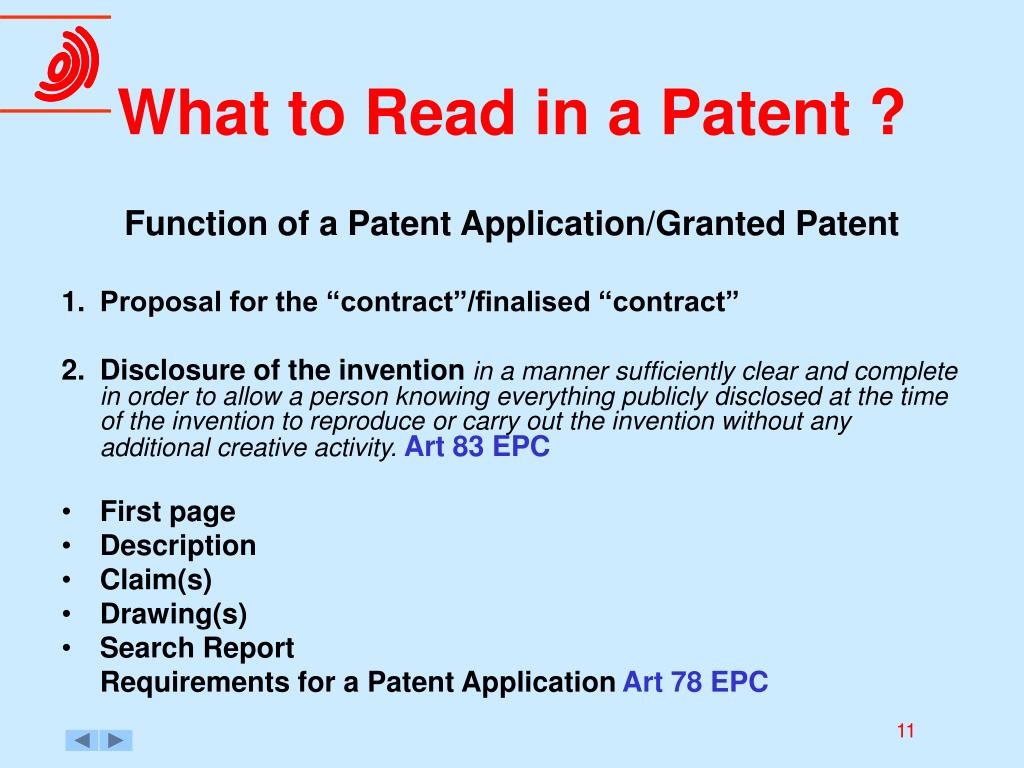 What to Read in a Patent ?

Function of a Patent Application/Granted Patent

1. Proposal for the “contract”/finalised “contract”

2. Disclosure of the invention in a manner sufficiently clear and complete in order to allow a person knowing everything publicly disclosed at the time of the invention to reproduce or carry out the invention without any additional creative activity. Art 83 EPC

• First page
• Description
• Claim(s)
• Drawing(s)
• Search Report

Requirements for a Patent Application Art 78 EPC

11